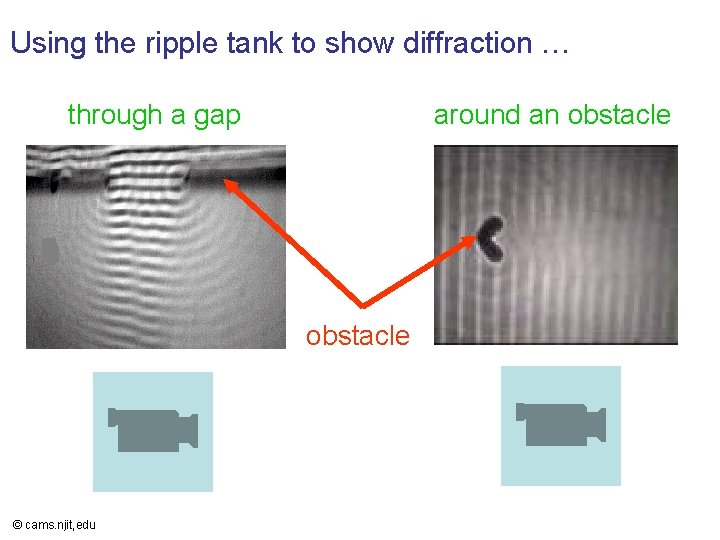 Using the ripple tank to show diffraction …

through a gap

around an obstacle

obstacle

© cams.njit,edu